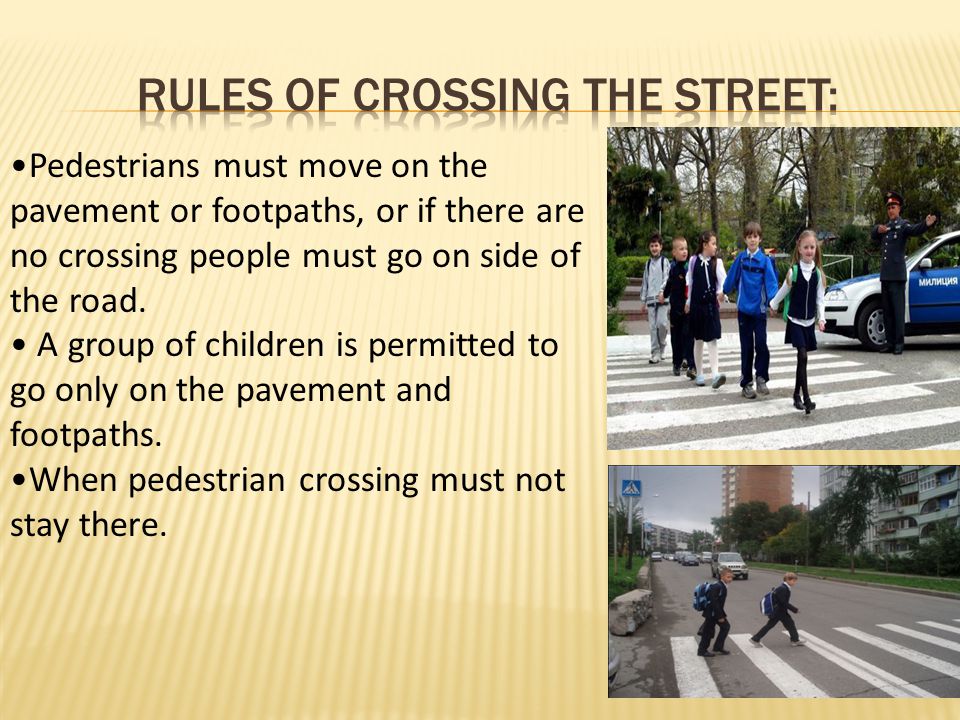 RULES OF CROSSING THE STREET:

•Pedestrians must move on the pavement or footpaths, or if there are no crossing people must go on side of the road.
• A group of children is permitted to go only on the pavement and footpaths.
•When pedestrian crossing must not stay there.

МИЛИЦИЯ